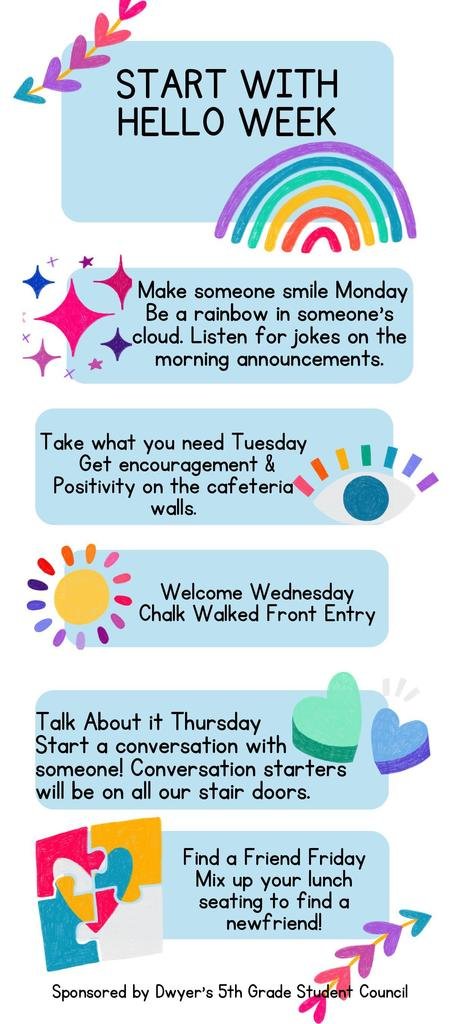 START WITH HELLO WEEK

Make someone smile Monday
Be a rainbow in someone's cloud. Listen for jokes on the morning announcements.

Take what you need Tuesday
Get encouragement & Positivity on the cafeteria walls.

Welcome Wednesday
Chalk Walked Front Entry

Talk About it Thursday
Start a conversation with someone! Conversation starters will be on all our stair doors.

Find a Friend Friday
Mix up your lunch seating to find a newfriend!

Sponsored by Dwyer's 5th Grade Student Council